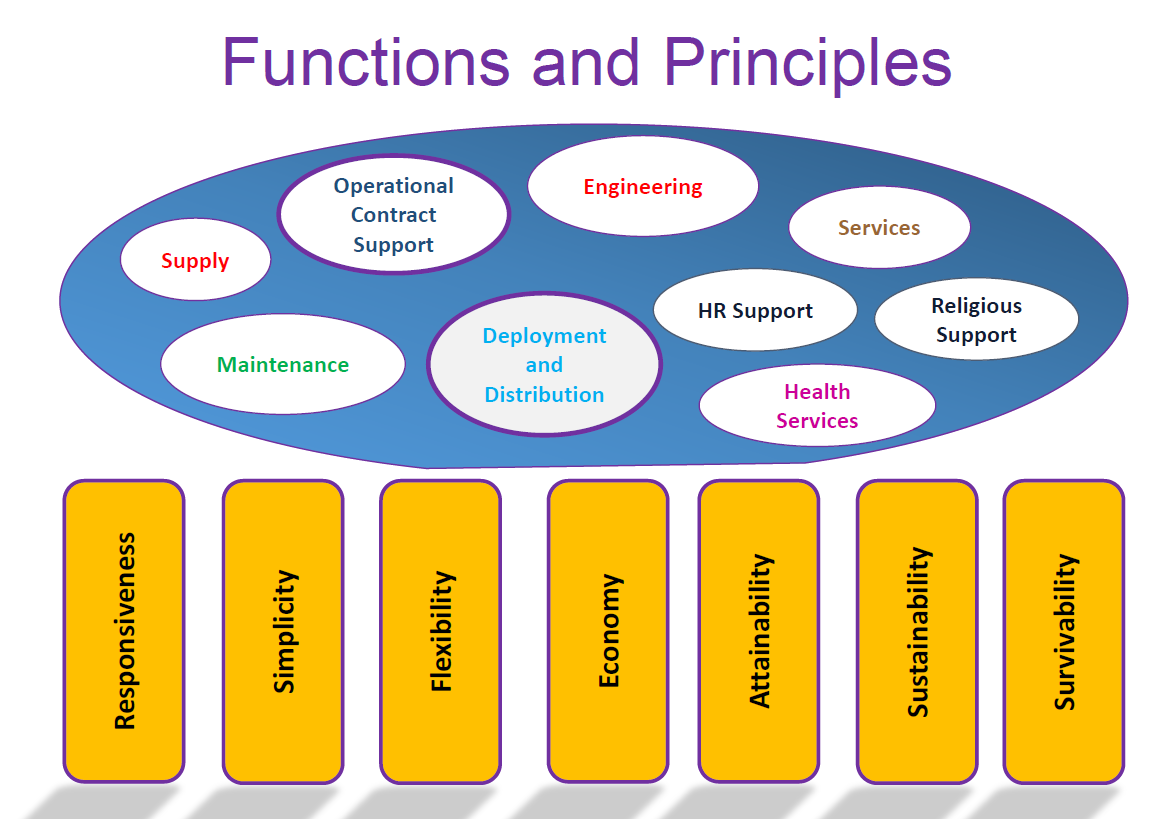 Functions and Principles

Operational Contract Support

Engineering

Services

Supply

HR Support

Religious Support

Maintenance

Deployment and Distribution

Health Services

Responsiveness

Simplicity

Flexibility

Economy

Attainability

Sustainability

Survivability